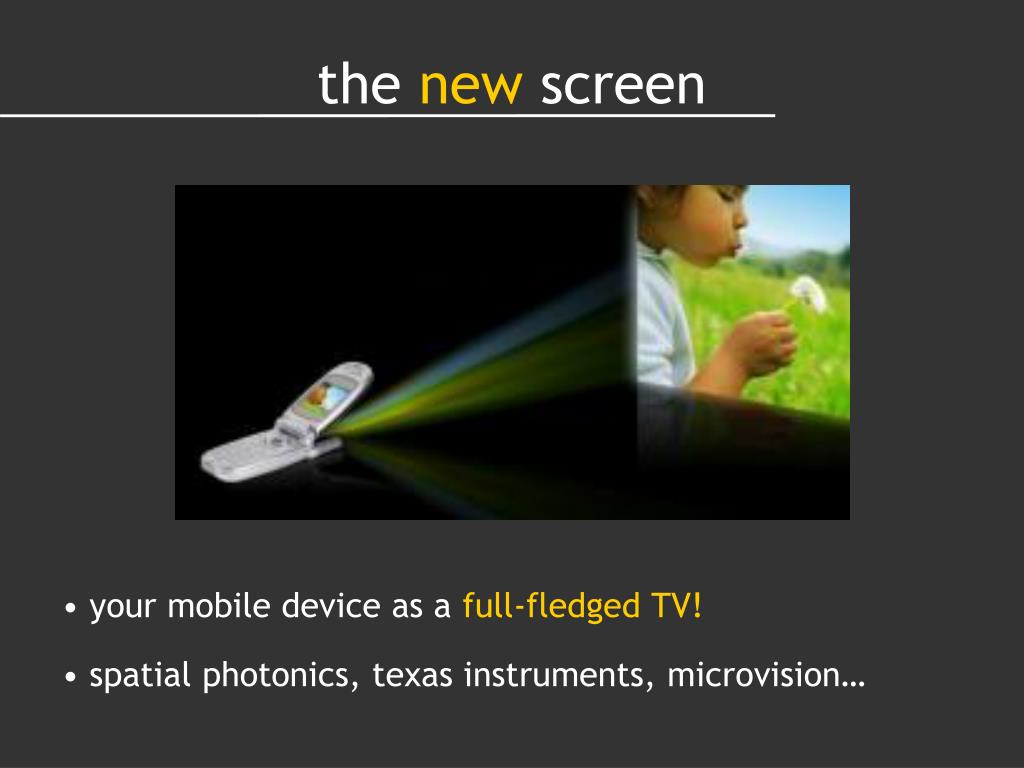 the new screen

• your mobile device as a full-fledged TV!

• spatial photonics, texas instruments, microvision…